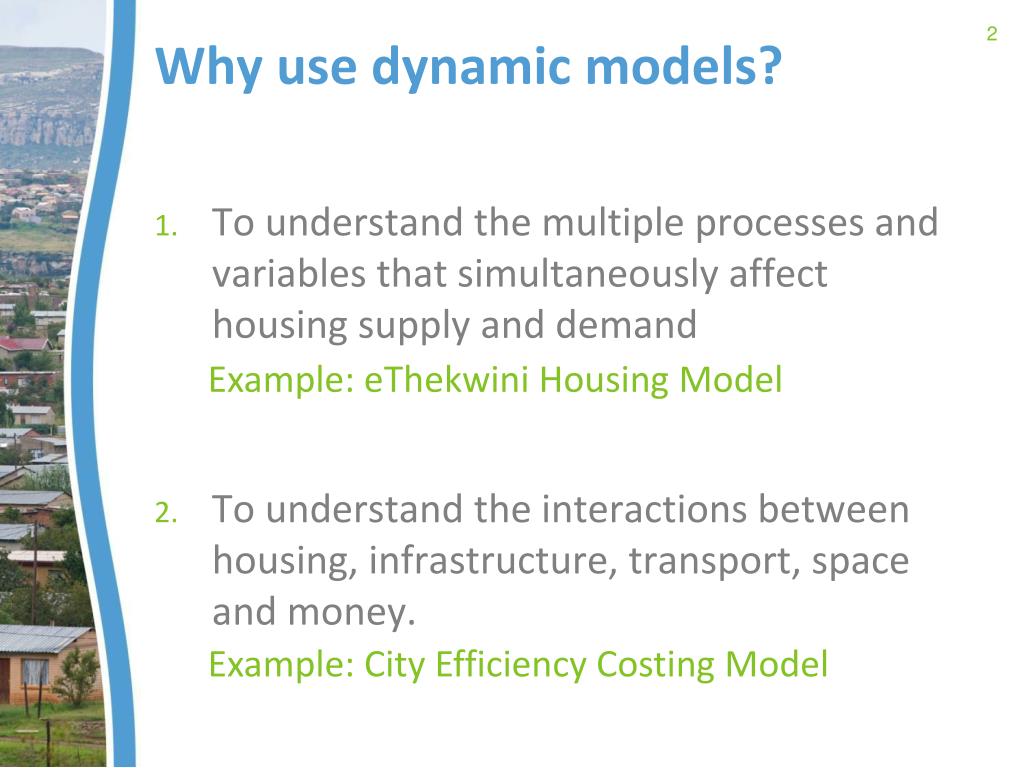 2

Why use dynamic models?

1. To understand the multiple processes and variables that simultaneously affect housing supply and demand

Example: eThekwini Housing Model

2. To understand the interactions between housing, infrastructure, transport, space and money.

Example: City Efficiency Costing Model